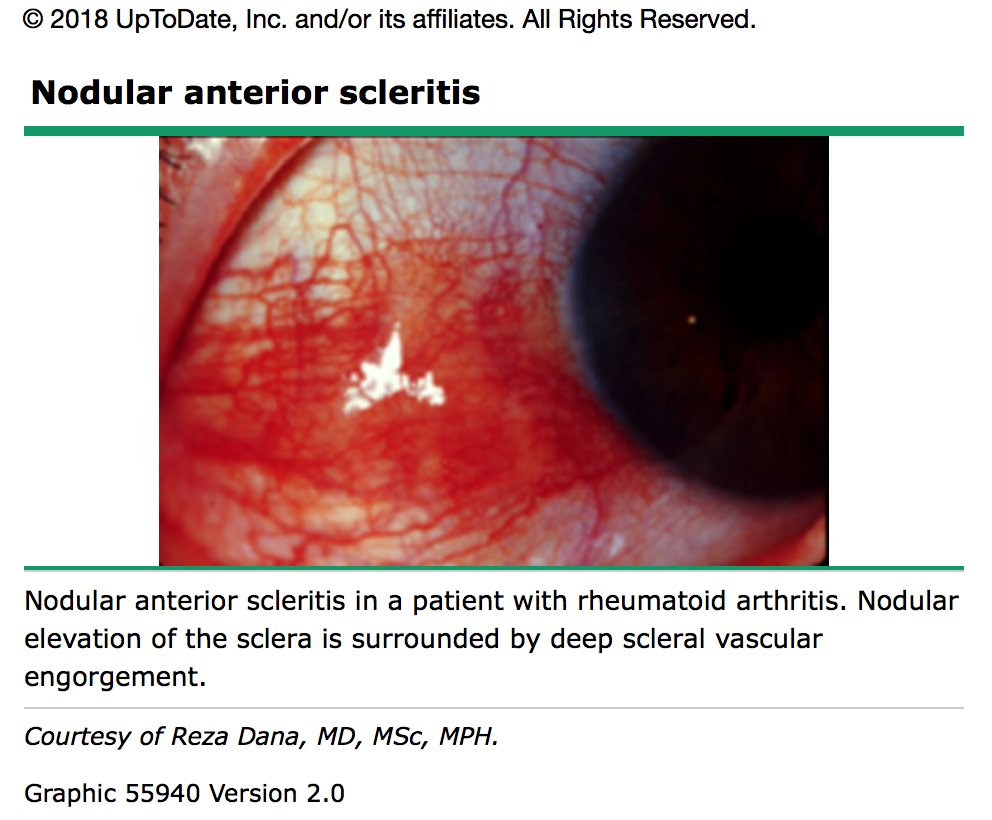 © 2018 UpToDate, Inc. and/or its affiliates. All Rights Reserved.

Nodular anterior scleritis

Nodular anterior scleritis in a patient with rheumatoid arthritis. Nodular elevation of the sclera is surrounded by deep scleral vascular engorgement.

Courtesy of Reza Dana, MD, MSc, MPH.

Graphic 55940 Version 2.0